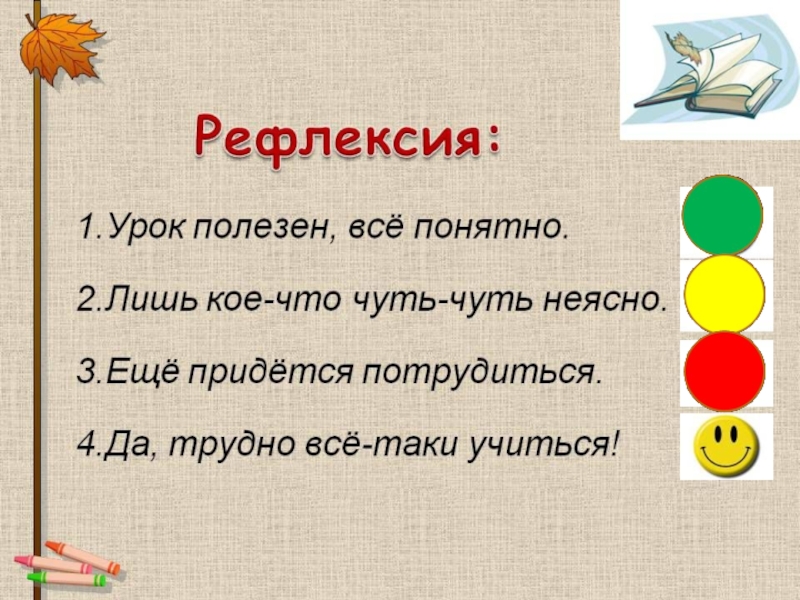 Рефлексия:

1.Урок полезен, всё понятно.

2.Лишь кое-что чуть-чуть неясно.

3.Ещё придётся потрудиться.

4.Да, трудно всё-таки учиться!